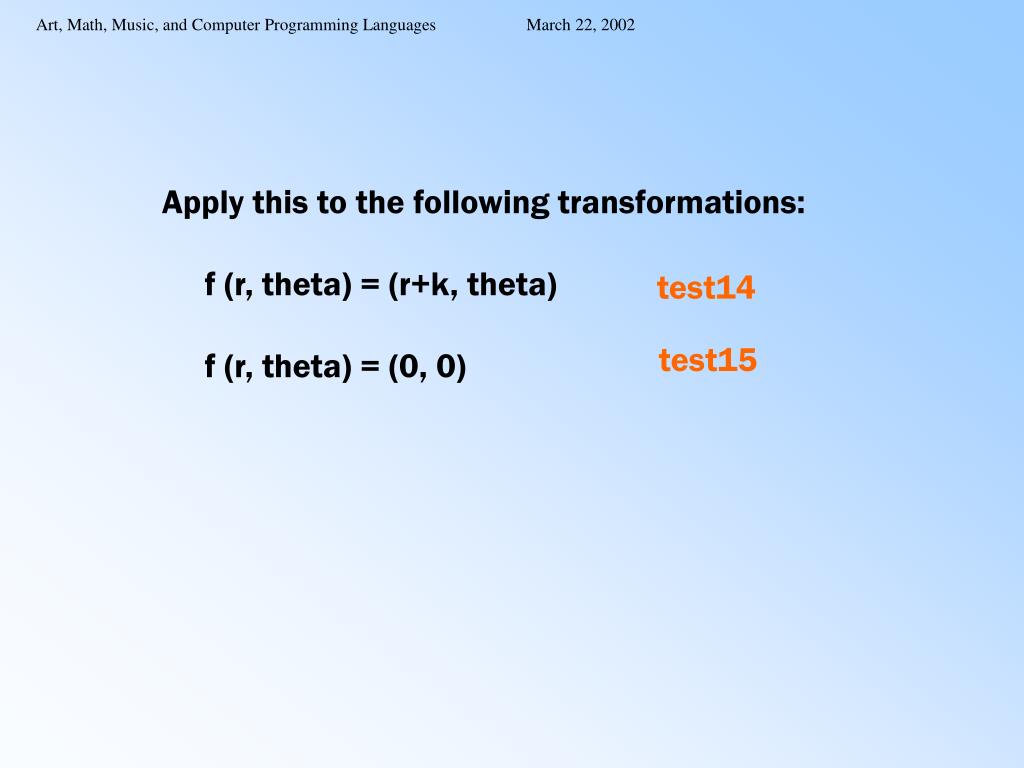 Art, Math, Music, and Computer Programming Languages March 22, 2002

Apply this to the following transformations:

f (r, theta) = (r+k, theta)

test14

f (r, theta) = (0, 0)

test15